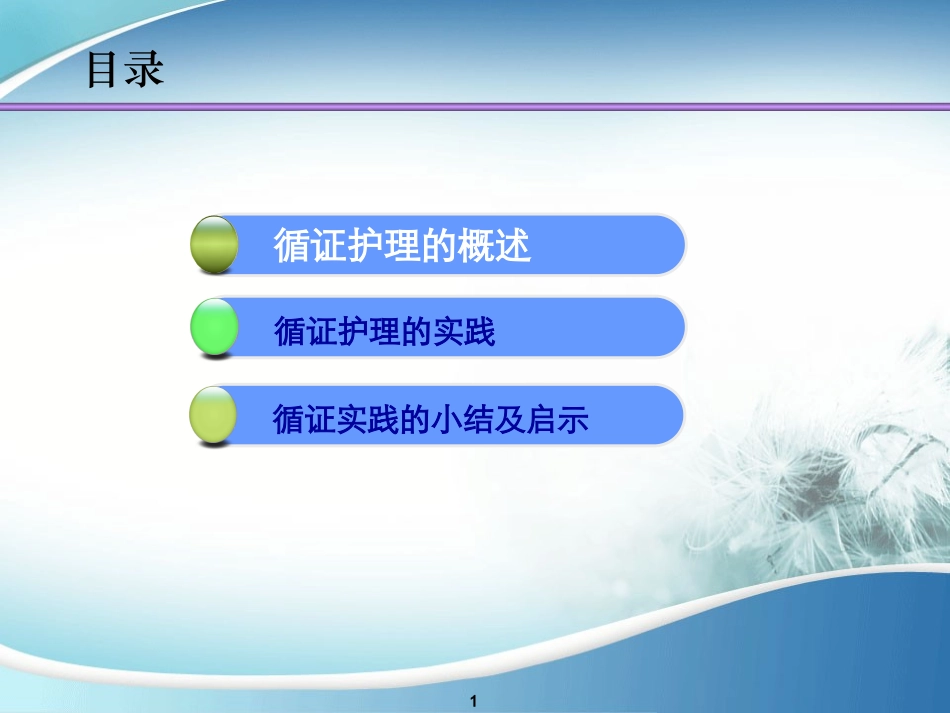 目录

循证护理的概述

循证护理的实践

循证实践的小结及启示

1